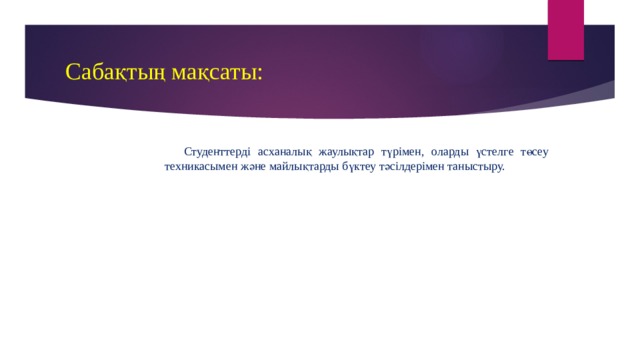 Сабақтың мақсаты:

Студенттерді асханалық жаулықтар түрімен, оларды үстелге төсеу техникасымен және майлықтарды бүктеу тәсілдерімен таныстыру.